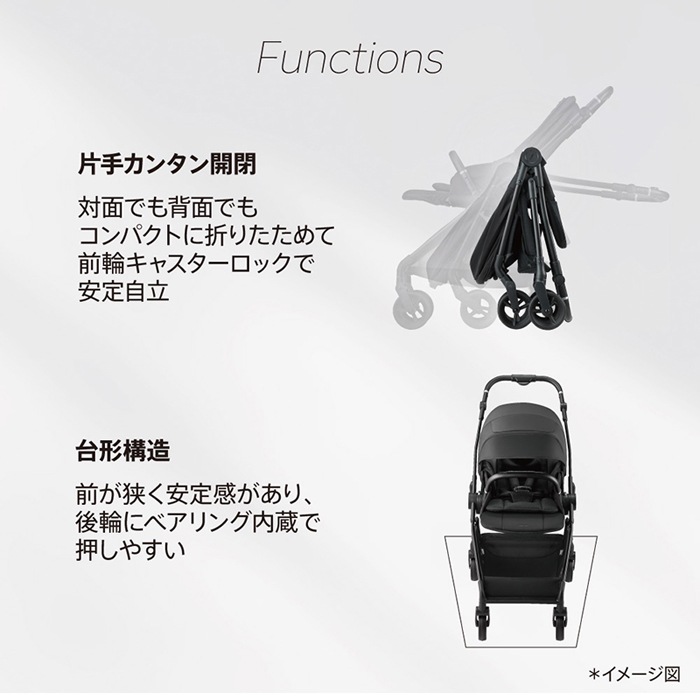 Functions

片手カンタン開閉

対面でも背面でも
コンパクトに折りたためて
前輪キャスターロックで
安定自立

台形構造

前が狭く安定感があり、
後輪にベアリング内蔵で
押しやすい

*イメージ図